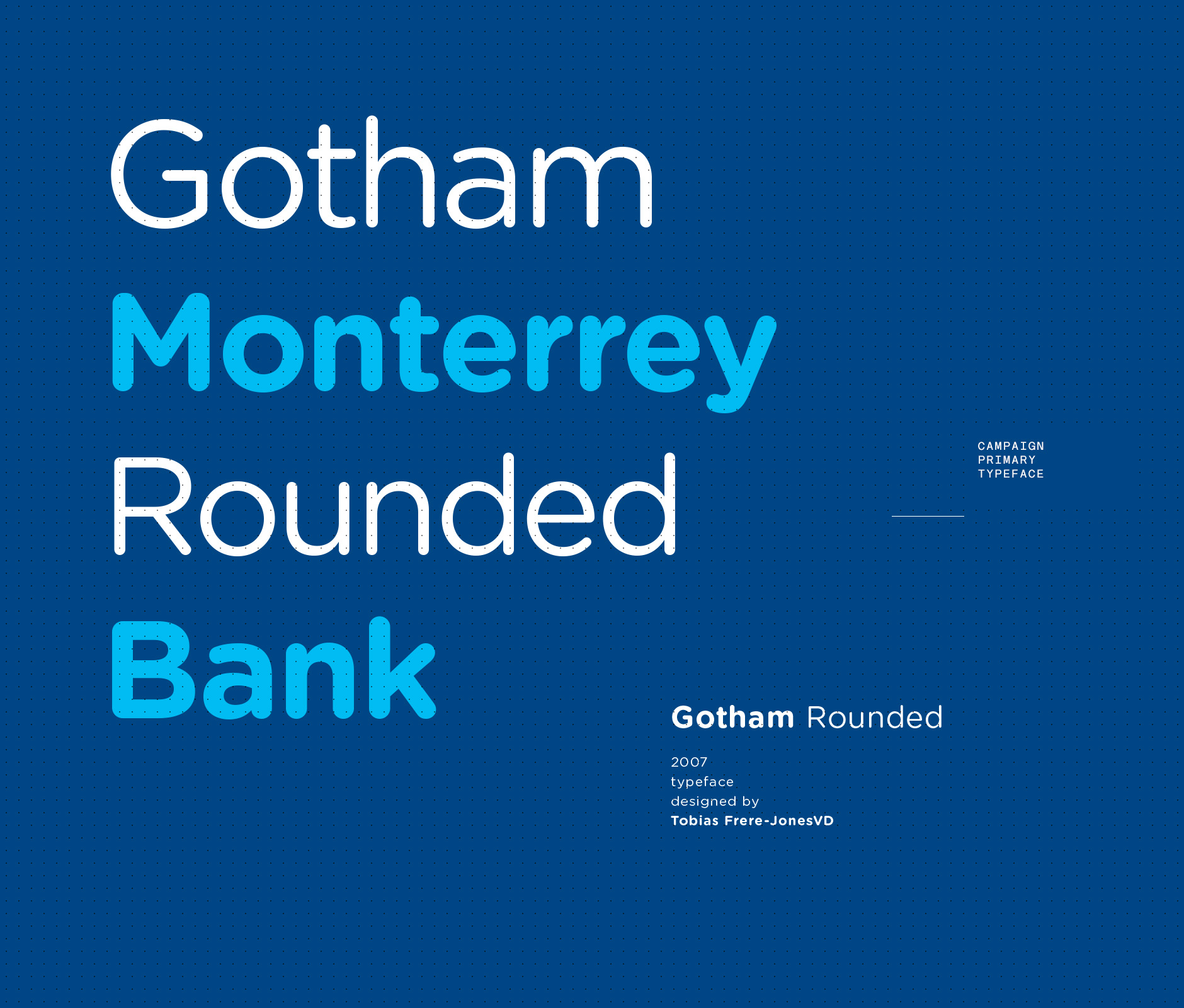 Gotham
Monterrey
Rounded
Bank

CAMPAIGN
PRIMARY
TYPEFACE

Gotham Rounded

2007
typeface
designed by
Tobias Frere-JonesVD